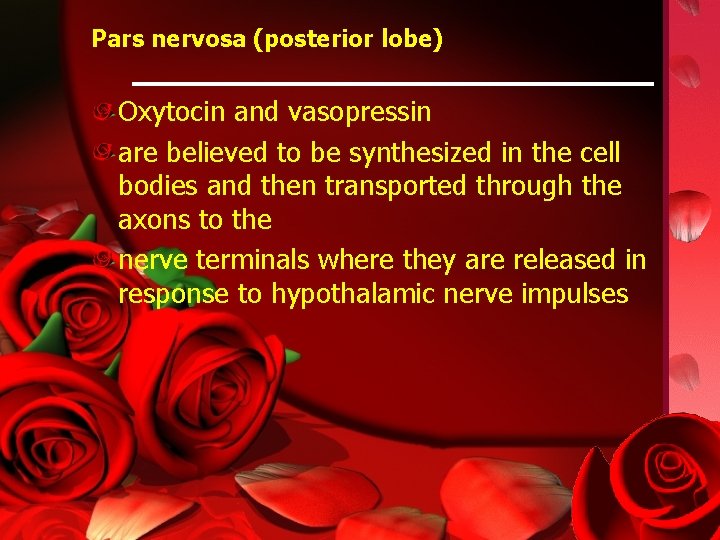 Pars nervosa (posterior lobe)

Oxytocin and vasopressin

are believed to be synthesized in the cell bodies and then transported through the axons to the

nerve terminals where they are released in response to hypothalamic nerve impulses